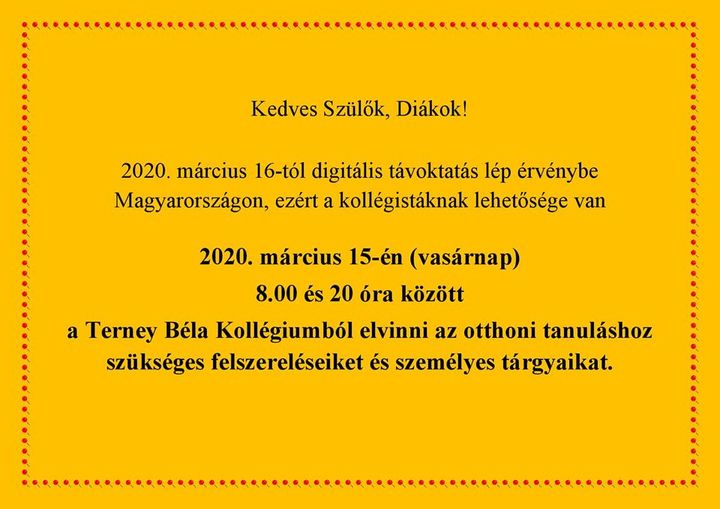 Kedves Szülők, Diákok!

2020. március 16-tól digitális távoktatás lép érvénybe Magyarországon, ezért a kollégistáknak lehetősége van

2020. március 15-én (vasárnap)
8.00 és 20 óra között
a Terney Béla Kollégiumból elvinni az otthoni tanuláshoz szükséges felszereléseiket és személyes tárgyaikat.